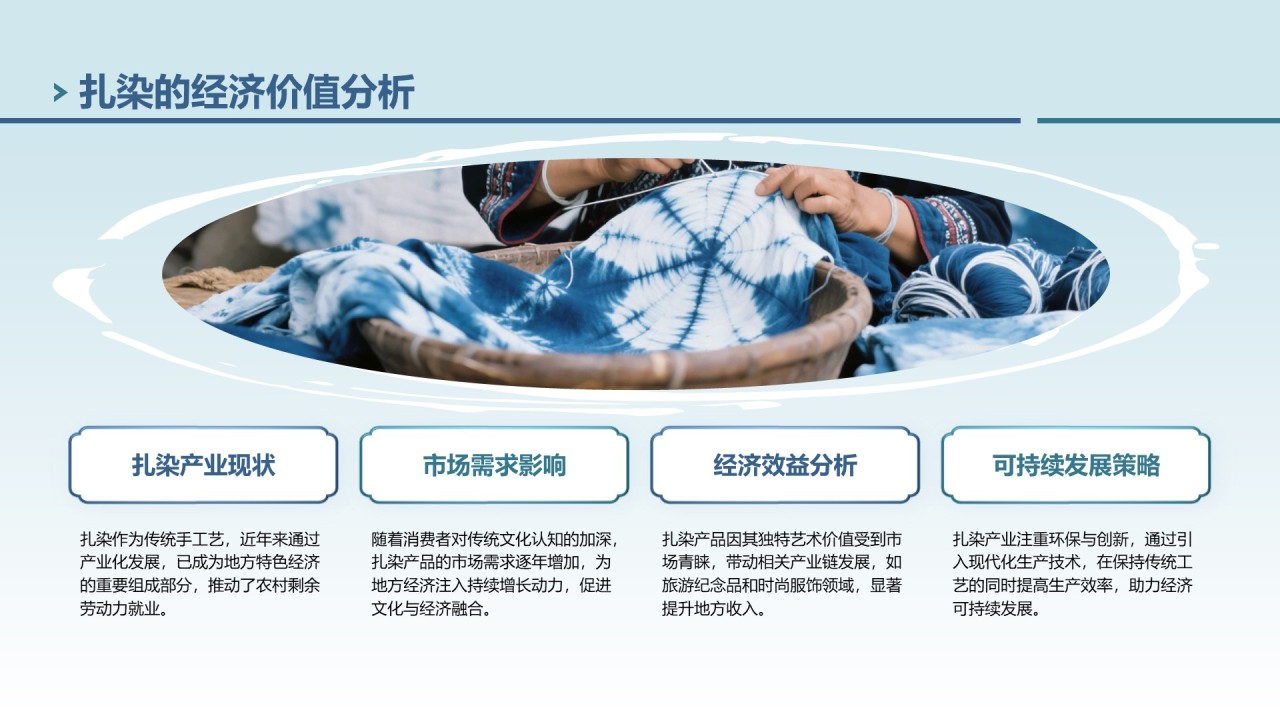 扎染的经济价值分析

扎染产业现状

扎染作为传统手工艺，近年来通过产业化发展，已成为地方特色经济的重要组成部分，推动了农村剩余劳动力就业。

市场需求影响

随着消费者对传统文化认知的加深，扎染产品的市场需求逐年增加，为地方经济注入持续增长动力，促进文化与经济融合。

经济效益分析

扎染产品因其独特艺术价值受到市场青睐，带动相关产业链发展，如旅游纪念品和时尚服饰领域，显著提升地方收入。

可持续发展策略

扎染产业注重环保与创新，通过引入现代化生产技术，在保持传统工艺的同时提高生产效率，助力经济可持续发展。